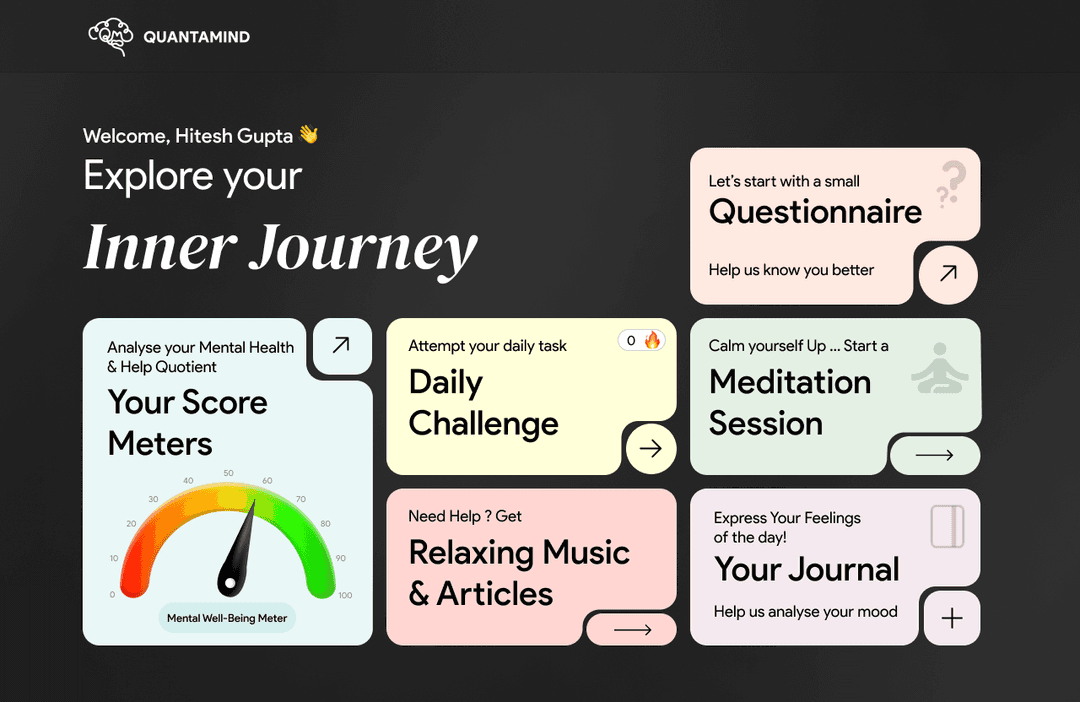 QUANTAMIND

Welcome, Hitesh Gupta 👋
Explore your
Inner Journey

Let's start with a small
Questionnaire
Help us know you better

Analyse your Mental Health & Help Quotient
Your Score Meters
0 10 20 30 40 50 60 70 80 90 100
Mental Well-Being Meter

Attempt your daily task
0 🔥
Daily Challenge

Calm yourself Up ... Start a
Meditation Session

Need Help ? Get
Relaxing Music & Articles

Express Your Feelings of the day!
Your Journal
Help us analyse your mood